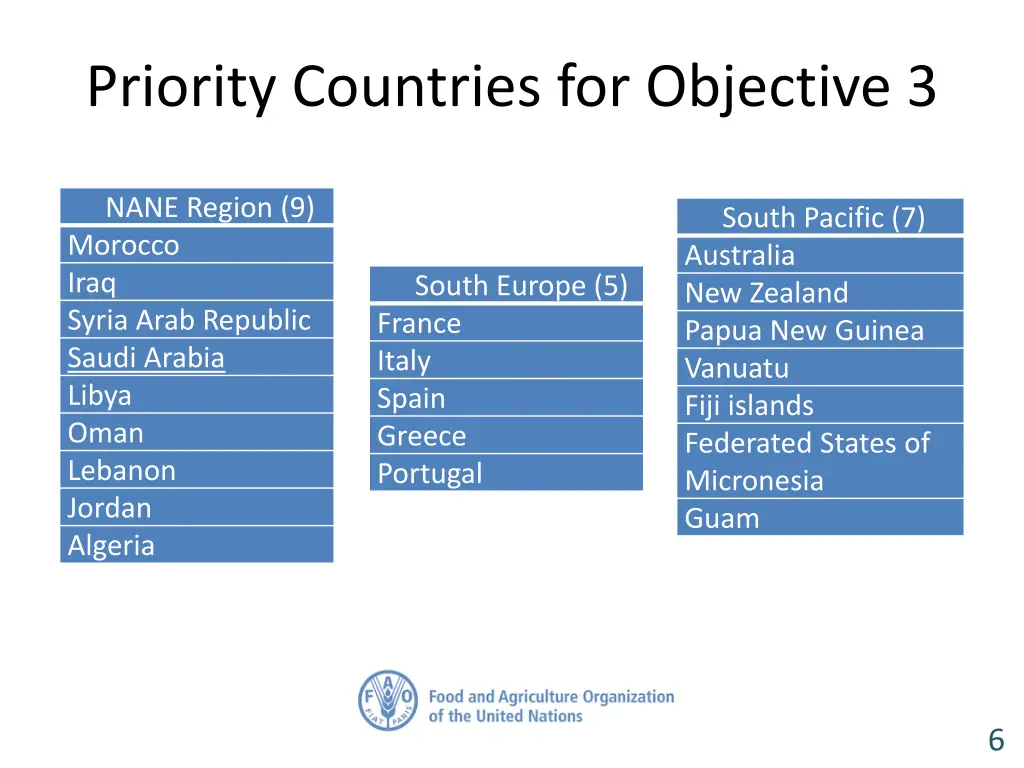 Priority Countries for Objective 3

| NANE Region (9) |
|---|
| Morocco |
| Iraq |
| Syria Arab Republic |
| Saudi Arabia |
| Libya |
| Oman |
| Lebanon |
| Jordan |
| Algeria |

| South Europe (5) |
|---|
| France |
| Italy |
| Spain |
| Greece |
| Portugal |

| South Pacific (7) |
|---|
| Australia |
| New Zealand |
| Papua New Guinea |
| Vanuatu |
| Fiji islands |
| Federated States of Micronesia |
| Guam |

FAO FIAT PANIS
Food and Agriculture Organization of the United Nations

6